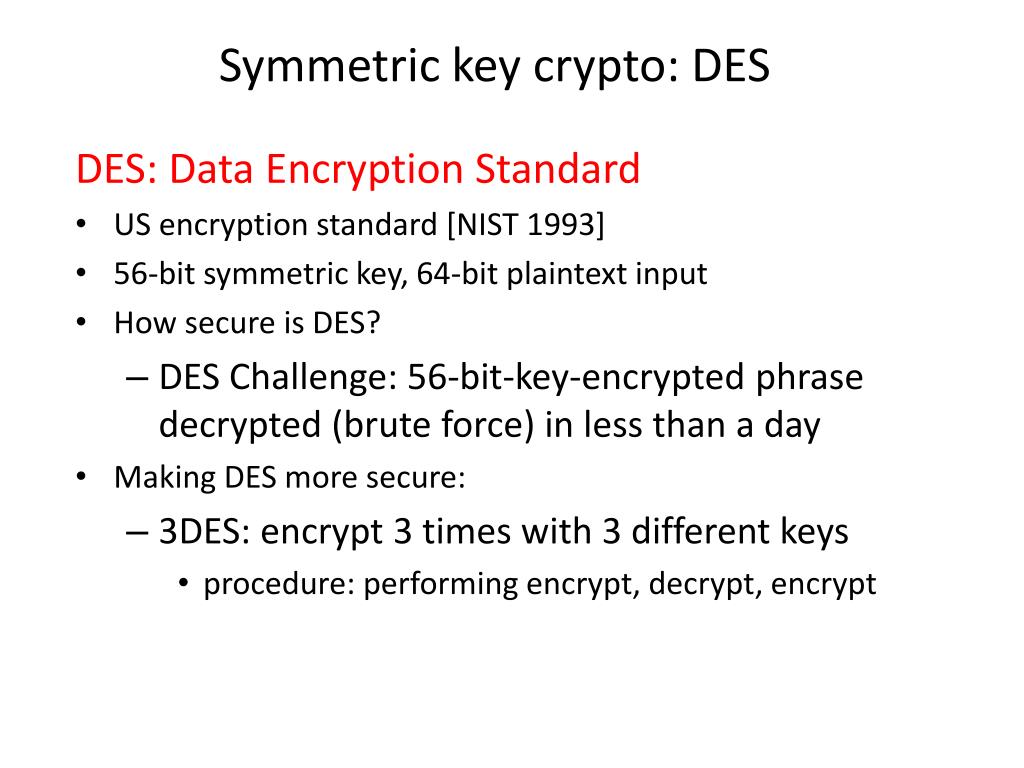 Symmetric key crypto: DES

DES: Data Encryption Standard

• US encryption standard [NIST 1993]
• 56-bit symmetric key, 64-bit plaintext input
• How secure is DES?
– DES Challenge: 56-bit-key-encrypted phrase decrypted (brute force) in less than a day
• Making DES more secure:
– 3DES: encrypt 3 times with 3 different keys
• procedure: performing encrypt, decrypt, encrypt